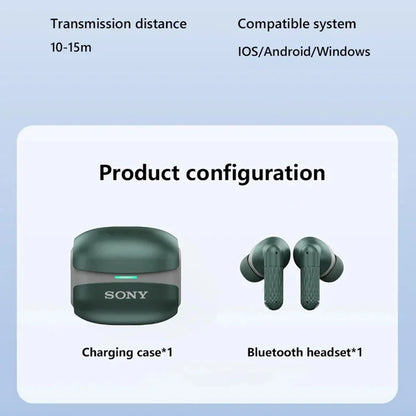 Transmission distance
10-15m

Compatible system
IOS/Android/Windows

Product configuration

SONY

Charging case*1

Bluetooth headset*1